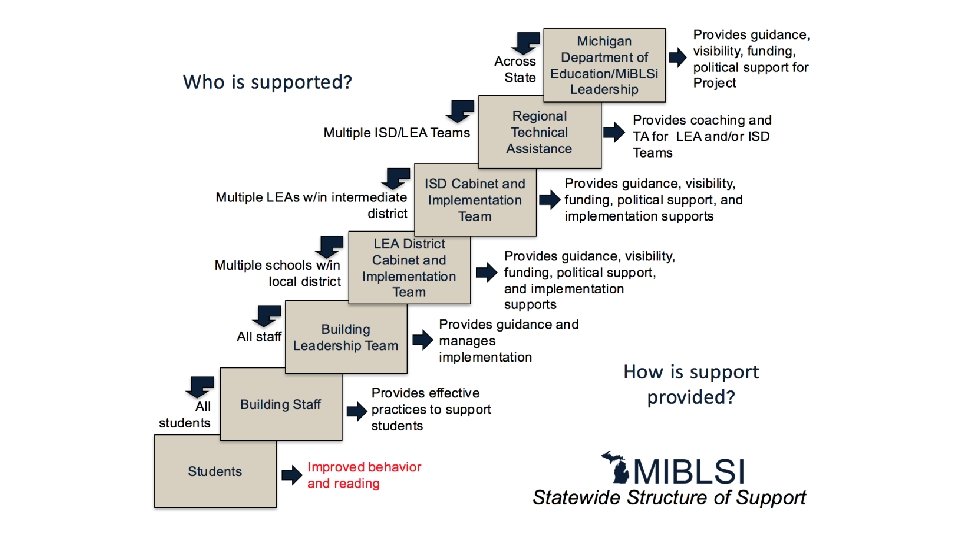 Who is supported?

Across State

Michigan Department of Education/MiBLSi Leadership

Provides guidance, visibility, funding, political support for Project

Multiple ISD/LEA Teams

Regional Technical Assistance

Provides coaching and TA for LEA and/or ISD Teams

Multiple LEAs w/in intermediate district

ISD Cabinet and Implementation Team

Provides guidance, visibility, funding, political support, and implementation supports

Multiple schools w/in local district

LEA District Cabinet and Implementation Team

Provides guidance, visibility, funding, political support, and implementation supports

All staff

Building Leadership Team

Provides guidance and manages implementation

All students

Building Staff

Provides effective practices to support students

Students

Improved behavior and reading

How is support provided?

MIBLSI
Statewide Structure of Support